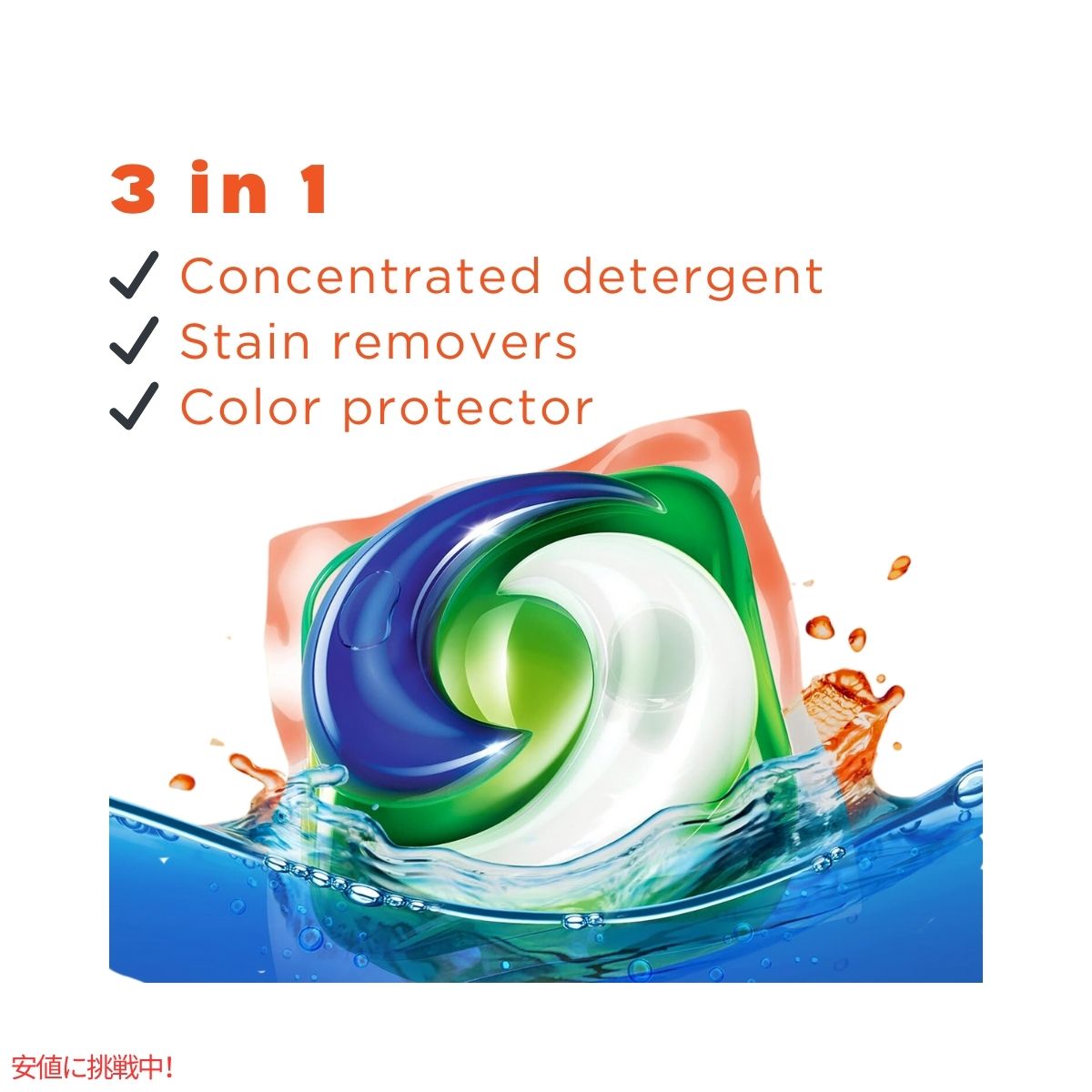 3 in 1

✓ Concentrated detergent
✓ Stain removers
✓ Color protector

安値に挑戦中!